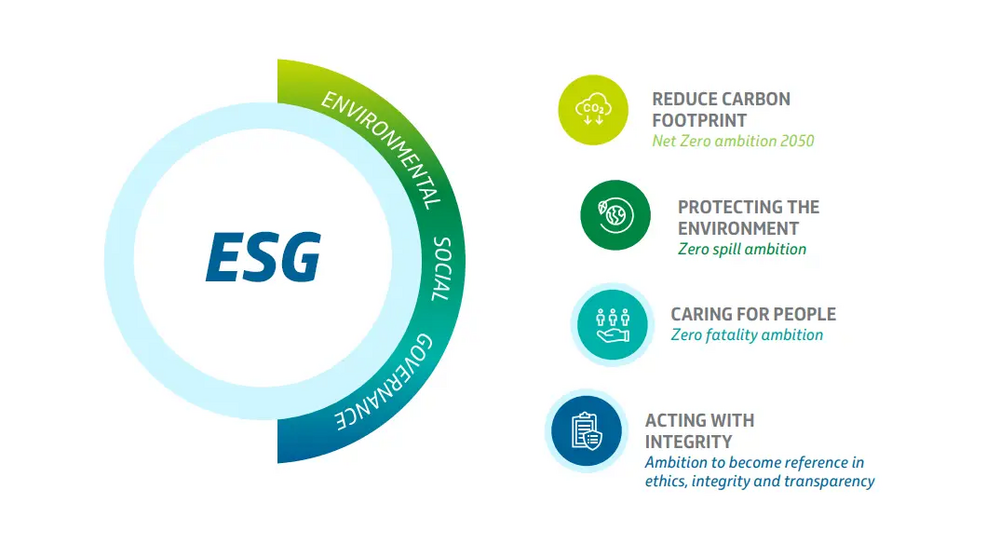 ESG

ENVIRONMENTAL

SOCIAL

GOVERNANCE

$CO_2$

REDUCE CARBON FOOTPRINT
Net Zero ambition 2050

PROTECTING THE ENVIRONMENT
Zero spill ambition

CARING FOR PEOPLE
Zero fatality ambition

ACTING WITH INTEGRITY
Ambition to become reference in ethics, integrity and transparency